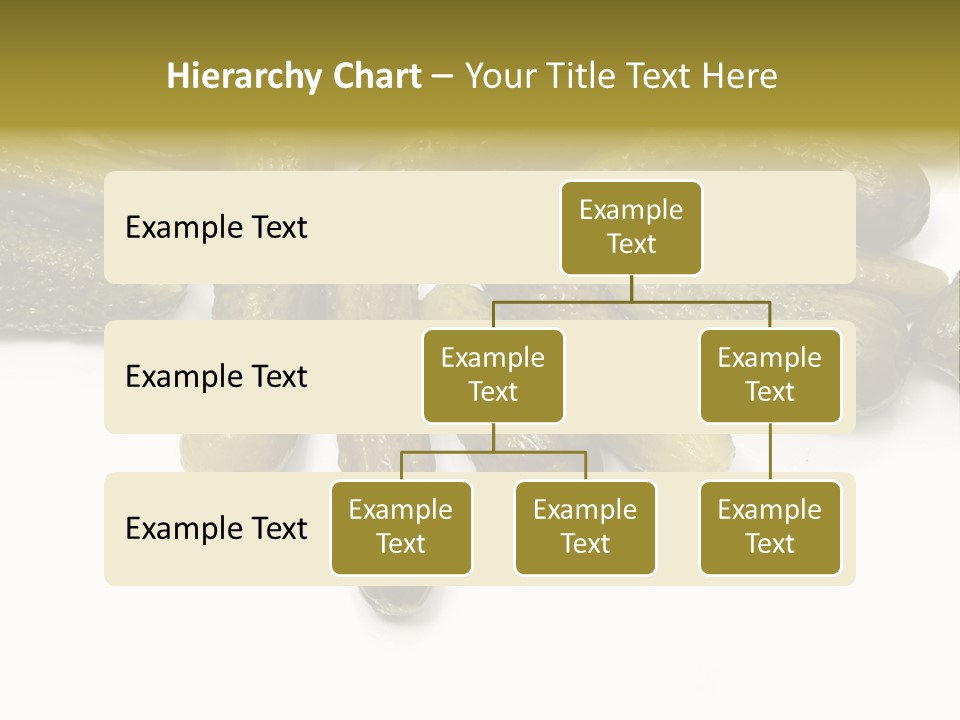 Hierarchy Chart – Your Title Text Here

Example Text

Example Text

Example Text

Example Text

Example Text

Example Text

Example Text

Example Text

Example Text